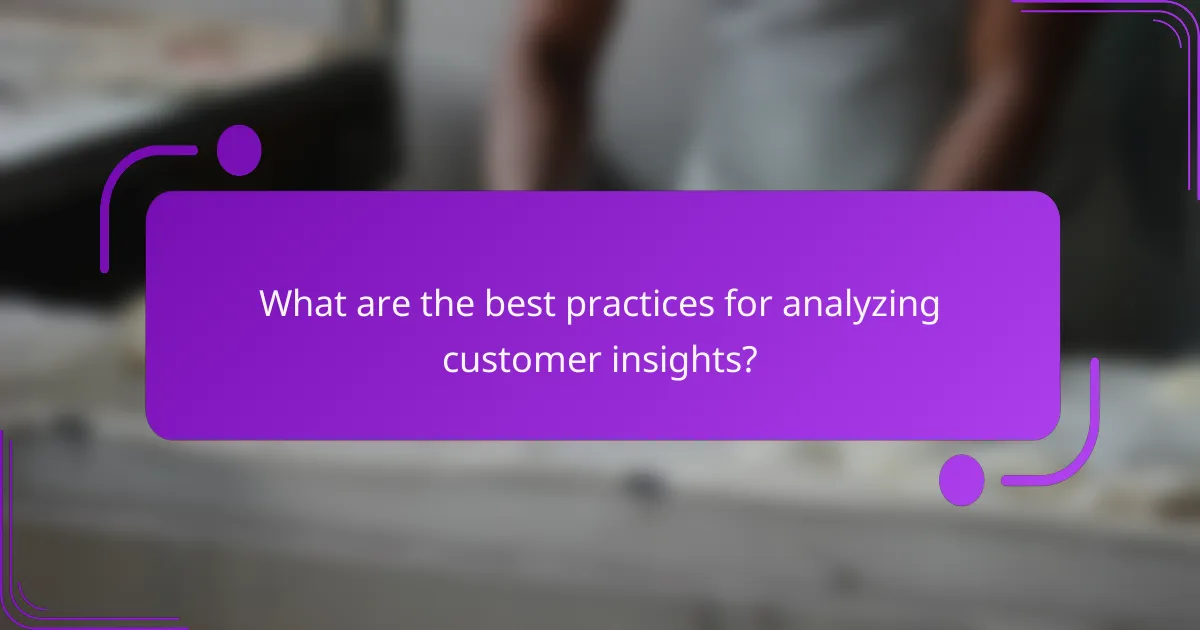 What are the best practices for analyzing customer insights?